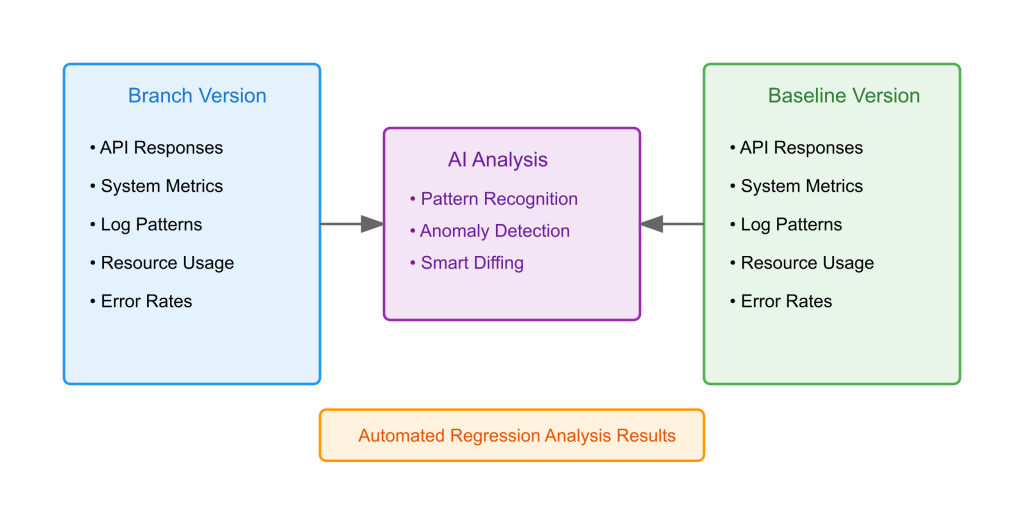 Branch Version

• API Responses
• System Metrics
• Log Patterns
• Resource Usage
• Error Rates

AI Analysis

• Pattern Recognition
• Anomaly Detection
• Smart Diffing

Baseline Version

• API Responses
• System Metrics
• Log Patterns
• Resource Usage
• Error Rates

Automated Regression Analysis Results